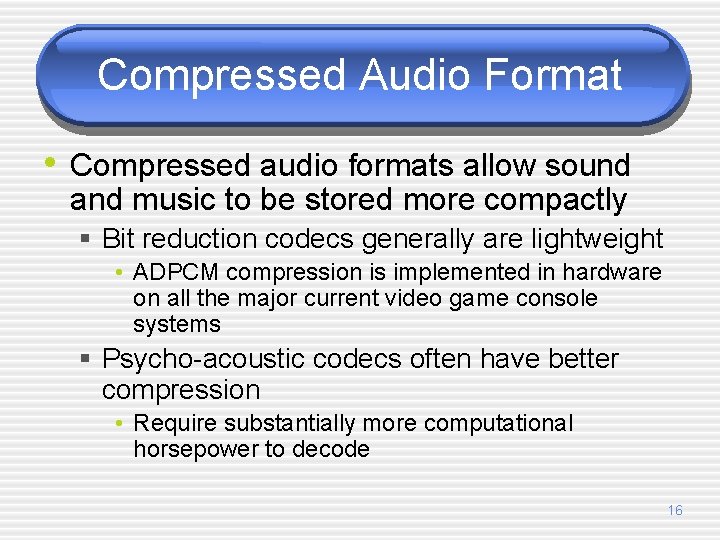 Compressed Audio Format

• Compressed audio formats allow sound and music to be stored more compactly

▪ Bit reduction codecs generally are lightweight

• ADPCM compression is implemented in hardware on all the major current video game console systems

▪ Psycho-acoustic codecs often have better compression

• Require substantially more computational horsepower to decode

16